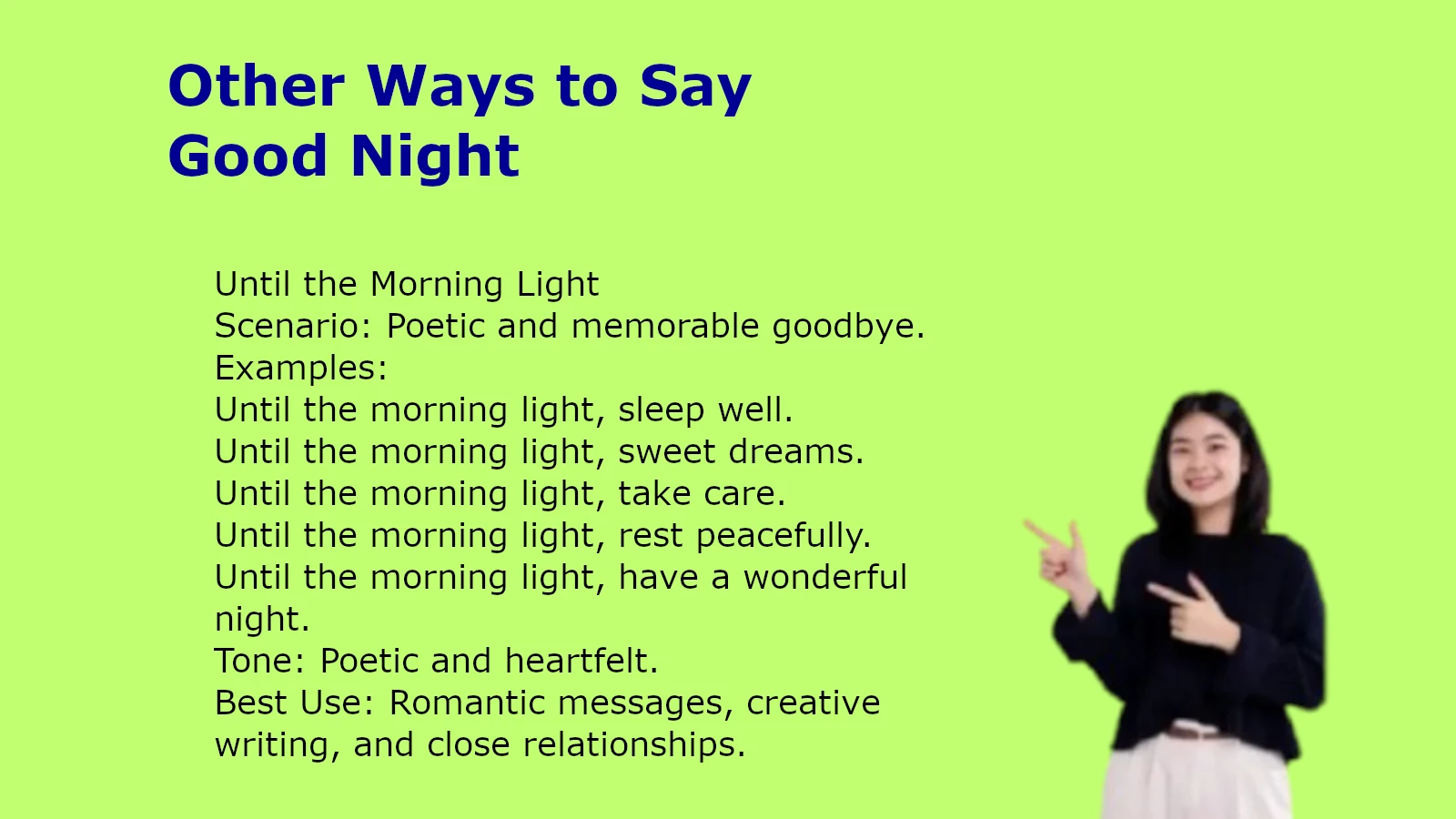 Other Ways to Say Good Night

Until the Morning Light
Scenario: Poetic and memorable goodbye.
Examples:
Until the morning light, sleep well.
Until the morning light, sweet dreams.
Until the morning light, take care.
Until the morning light, rest peacefully.
Until the morning light, have a wonderful night.
Tone: Poetic and heartfelt.
Best Use: Romantic messages, creative writing, and close relationships.